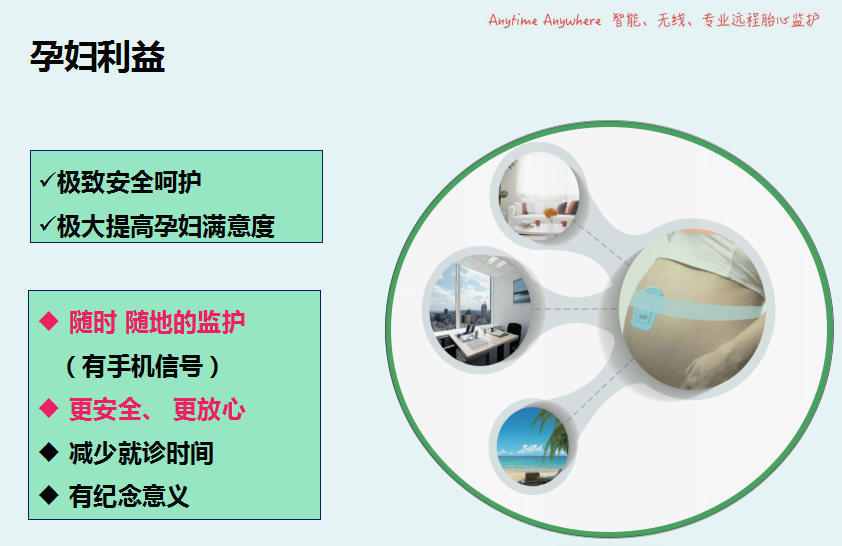 Anytime Anywhere 智能、无线、专业远程胎心监护

孕妇利益

✓极致安全呵护
✓极大提高孕妇满意度

◆ 随时 随地的监护
（有手机信号）
◆ 更安全、 更放心
◆ 减少就诊时间
◆ 有纪念意义